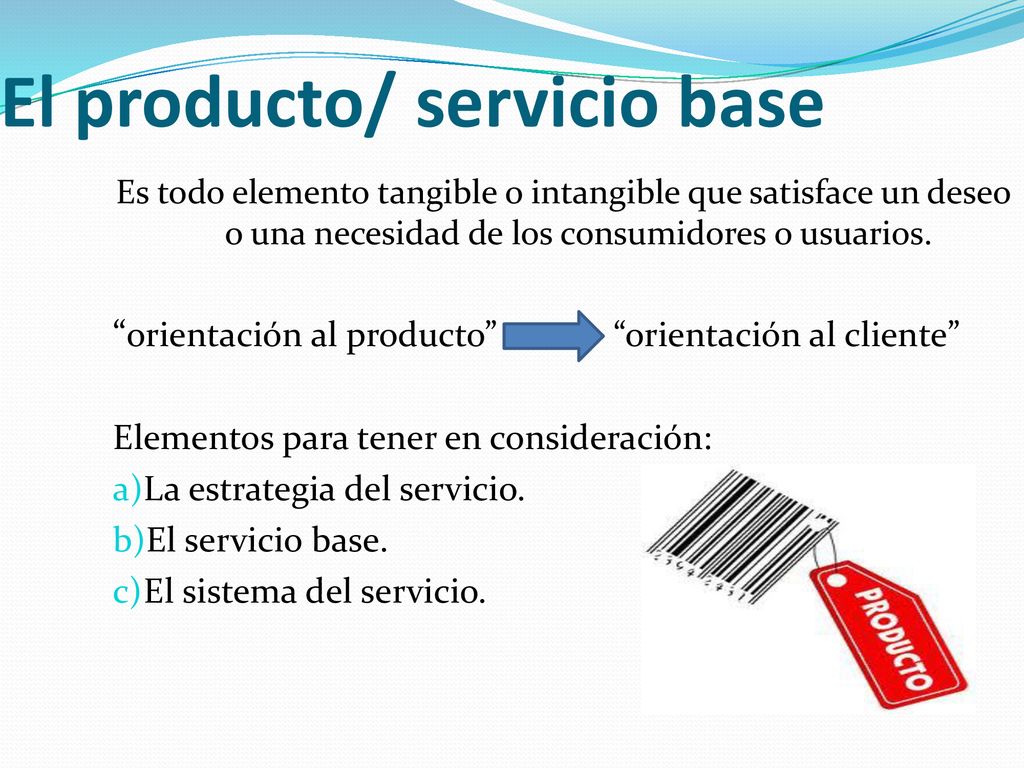 El producto/ servicio base

Es todo elemento tangible o intangible que satisface un deseo o una necesidad de los consumidores o usuarios.

“orientación al producto” “orientación al cliente”

Elementos para tener en consideración:
a)La estrategia del servicio.
b)El servicio base.
c)El sistema del servicio.

PRODUCTO